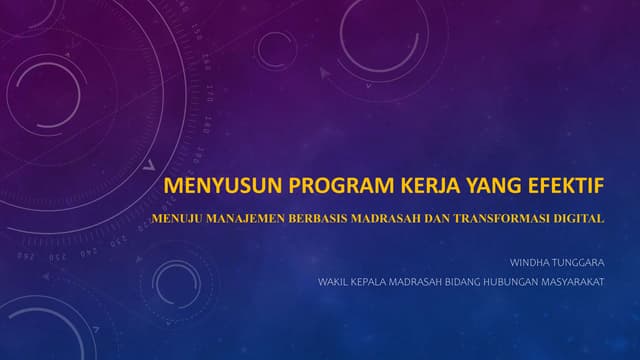 MENYUSUN PROGRAM KERJA YANG EFEKTIF

MENUJU MANAJEMEN BERBASIS MADRASAH DAN TRANSFORMASI DIGITAL

WINDHA TUNGGARA

WAKIL KEPALA MADRASAH BIDANG HUBUNGAN MASYARAKAT